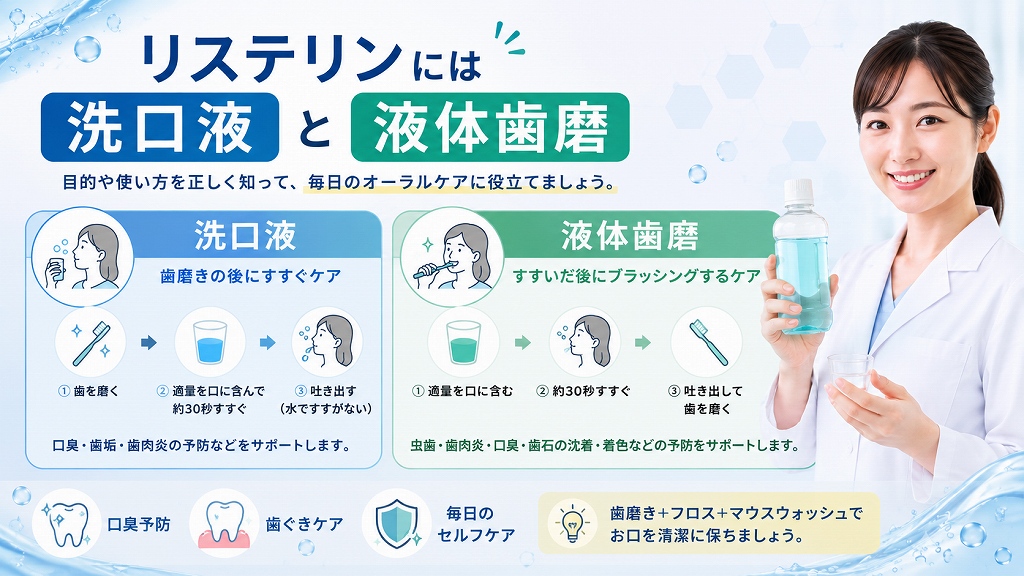 リステリンには

洗口液 と 液体歯磨

目的や使い方を正しく知って、毎日のオーラルケアに役立てましょう。

洗口液

歯磨きの後にすすぐケア

① 歯を磨く

② 適量を口に含んで約30秒すすぐ

③ 吐き出す（水ですすがない）

口臭・歯垢・歯肉炎の予防などをサポートします。

液体歯磨

すすいだ後にブラッシングするケア

① 適量を口に含む

② 約30秒すすぐ

③ 吐き出して歯を磨く

虫歯・歯肉炎・口臭・歯石の沈着・着色などの予防をサポートします。

口臭予防

歯ぐきケア

毎日のセルフケア

歯磨き+フロス+マウスウォッシュでお口を清潔に保ちましょう。